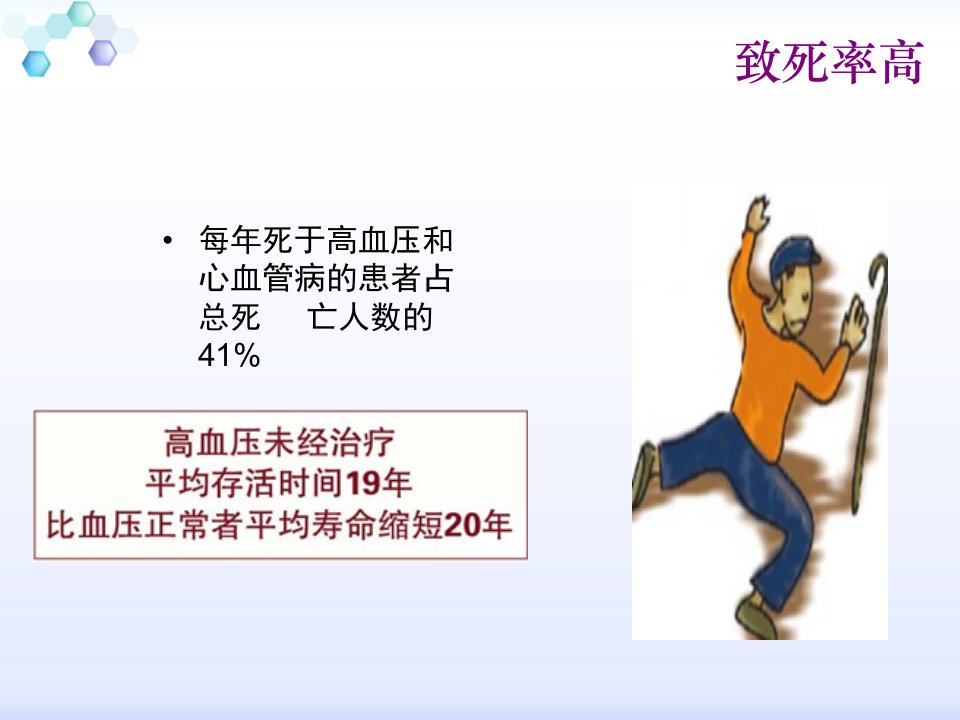 致死率高

• 每年死于高血压和心血管病的患者占总死　亡人数的41%

高血压未经治疗
平均存活时间19年
比血压正常者平均寿命缩短20年